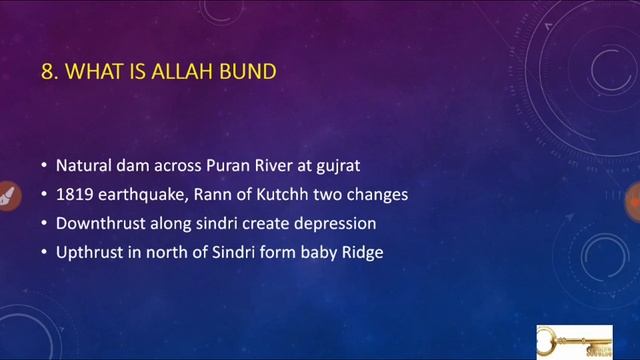 8. WHAT IS ALLAH BUND

• Natural dam across Puran River at gujrat
• 1819 earthquake, Rann of Kutchh two changes
• Downthrust along sindri create depression
• Upthrust in north of Sindri form baby Ridge